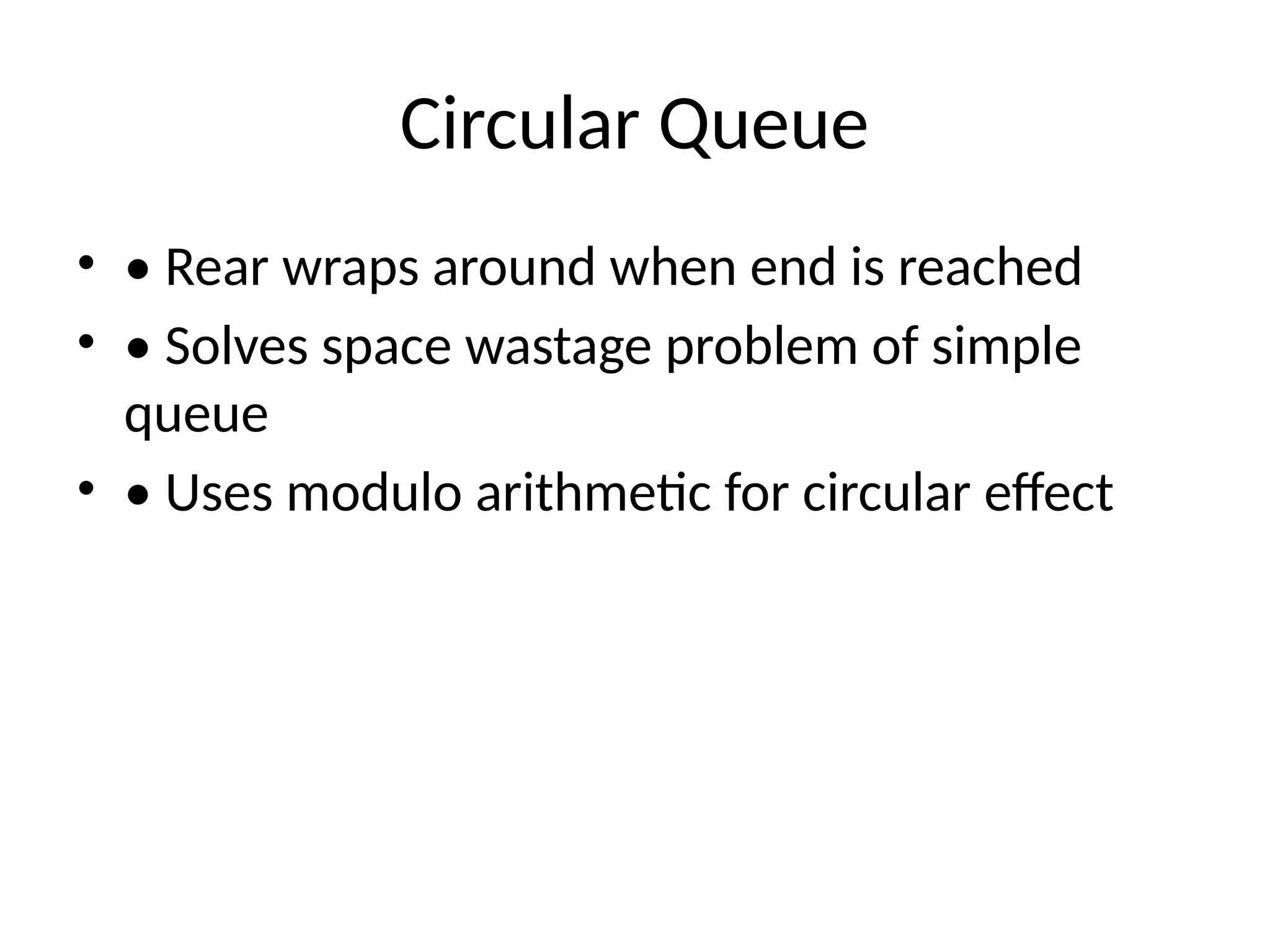 Circular Queue

• • Rear wraps around when end is reached
• • Solves space wastage problem of simple queue
• • Uses modulo arithmetic for circular effect